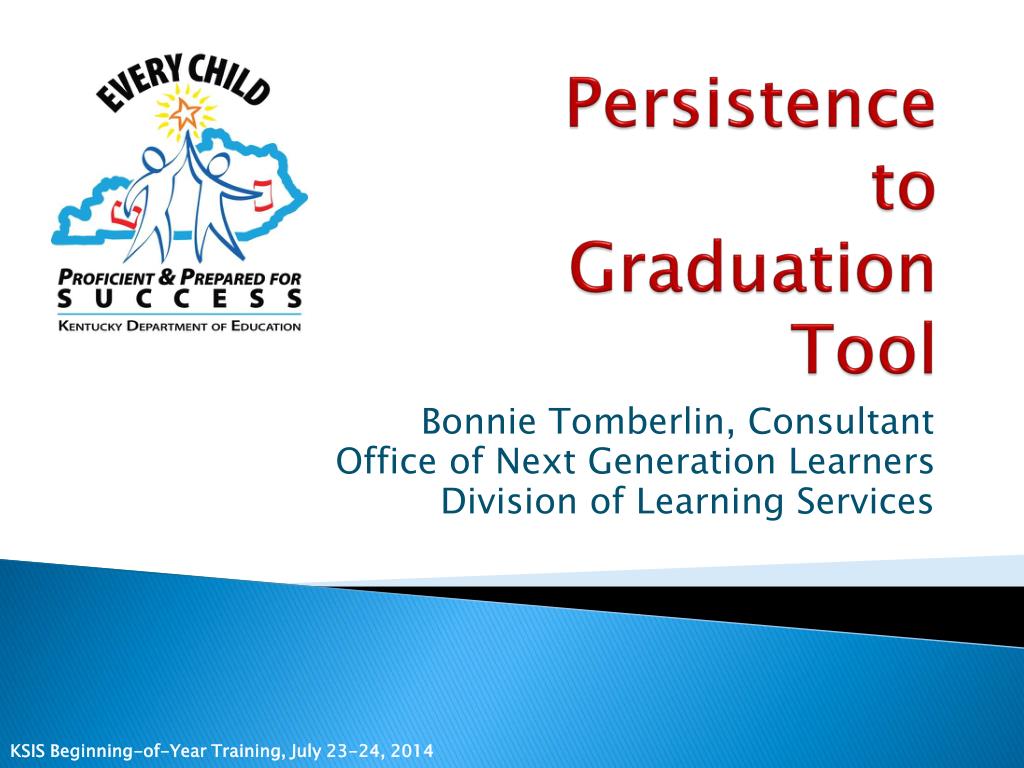 EVERY CHILD

PROFICIENT & PREPARED FOR
SUCCESS
KENTUCKY DEPARTMENT OF EDUCATION

Persistence to Graduation Tool

Bonnie Tomberlin, Consultant
Office of Next Generation Learners
Division of Learning Services

KSIS Beginning-of-Year Training, July 23-24, 2014